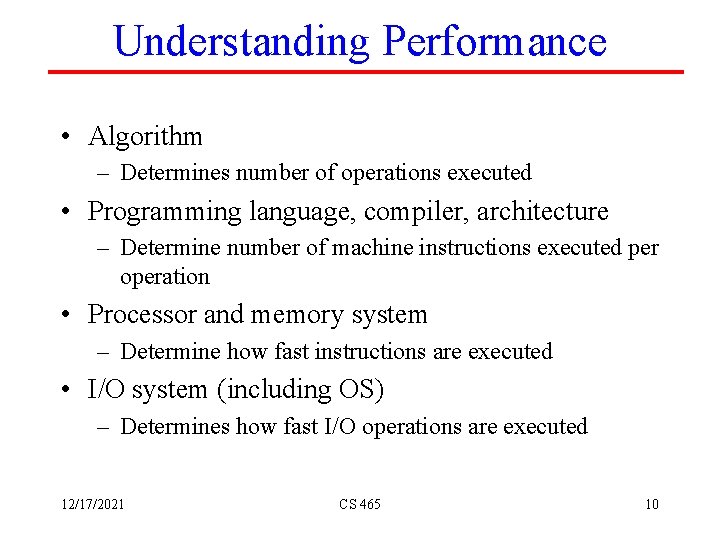 Understanding Performance

• Algorithm
– Determines number of operations executed
• Programming language, compiler, architecture
– Determine number of machine instructions executed per operation
• Processor and memory system
– Determine how fast instructions are executed
• I/O system (including OS)
– Determines how fast I/O operations are executed

12/17/2021 CS 465 10